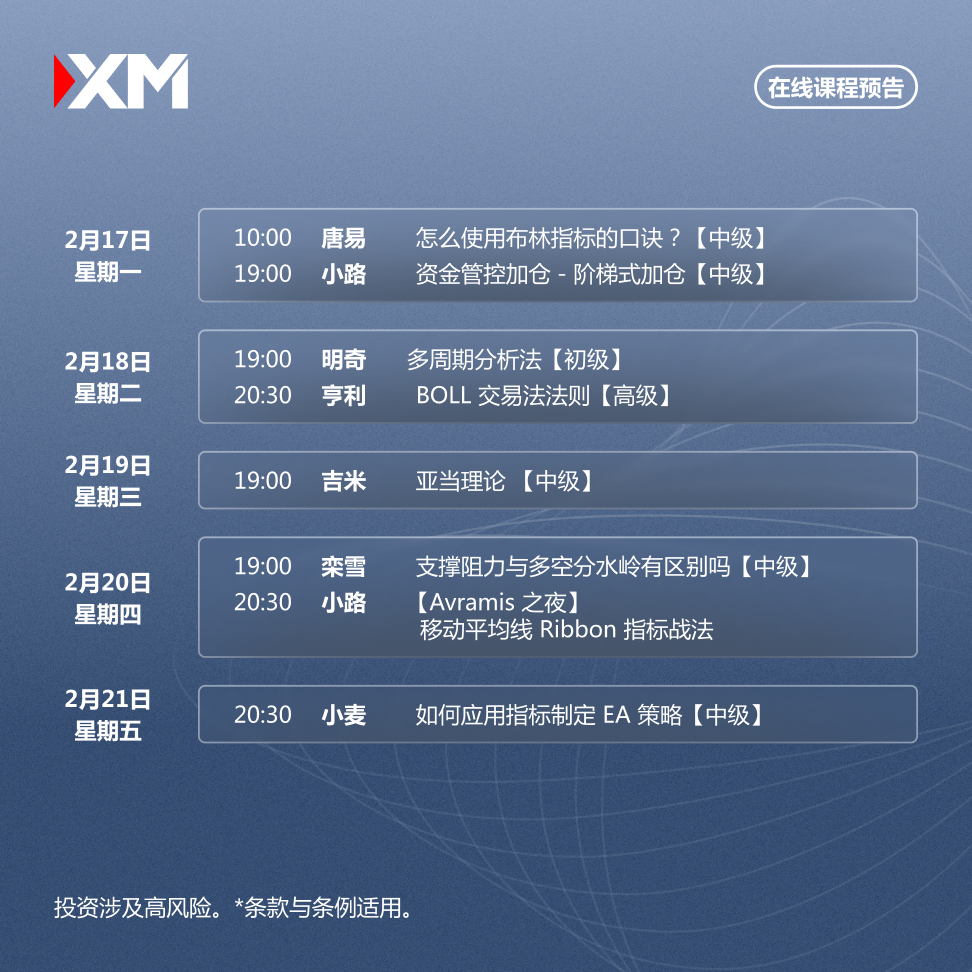 XM

在线课程预告

2月17日
星期一

10:00 唐易 怎么使用布林指标的口诀？【中级】
19:00 小路 资金管控加仓 - 阶梯式加仓【中级】

2月18日
星期二

19:00 明奇 多周期分析法【初级】
20:30 亨利 BOLL 交易法法则【高级】

2月19日
星期三

19:00 吉米 亚当理论 【中级】

2月20日
星期四

19:00 栾雪 支撑阻力与多空分水岭有区别吗【中级】
20:30 小路 【Avramis 之夜】 移动平均线 Ribbon 指标战法

2月21日
星期五

20:30 小麦 如何应用指标制定 EA 策略【中级】

投资涉及高风险。*条款与条例适用。